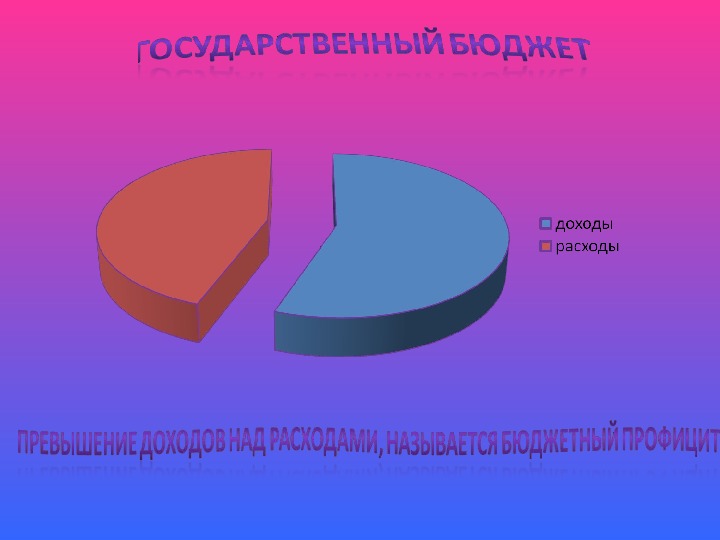 ГОСУДАРСТВЕННЫЙ БЮДЖЕТ

доходы
расходы

ПРЕВЫШЕНИЕ ДОХОДОВ НАД РАСХОДАМИ, НАЗЫВАЕТСЯ БЮДЖЕТНЫЙ ПРОФИЦИТ